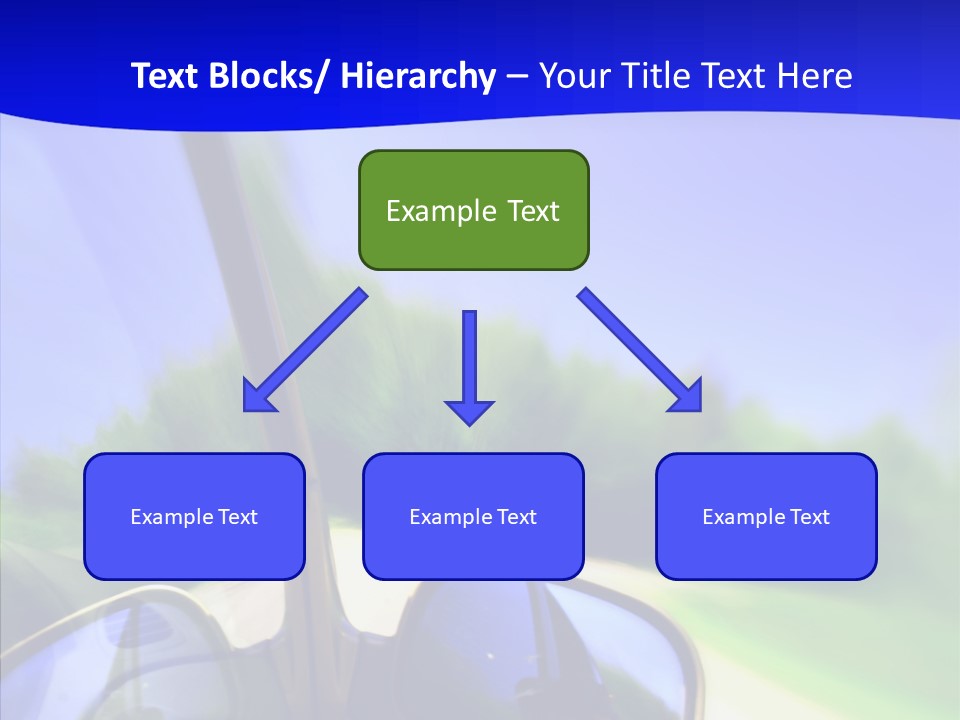 Text Blocks/ Hierarchy – Your Title Text Here

Example Text

Example Text

Example Text

Example Text